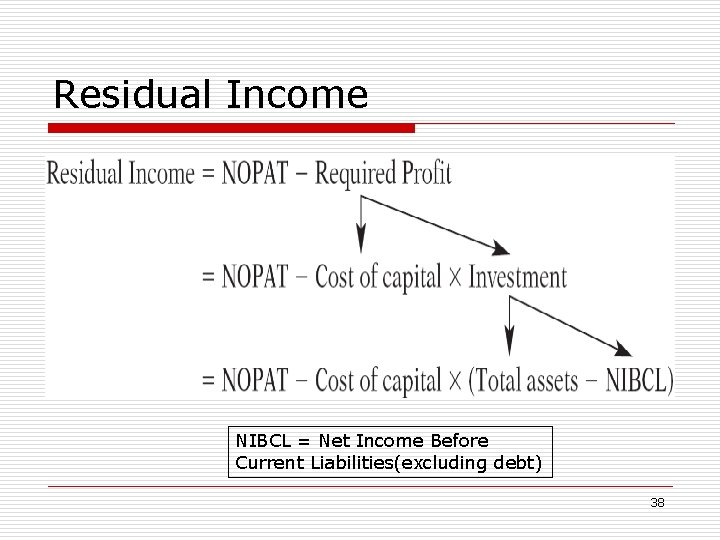 Residual Income

Residual Income = NOPAT − Required Profit

= NOPAT − Cost of capital × Investment

= NOPAT − Cost of capital × (Total assets − NIBCL)

NIBCL = Net Income Before Current Liabilities(excluding debt)

38